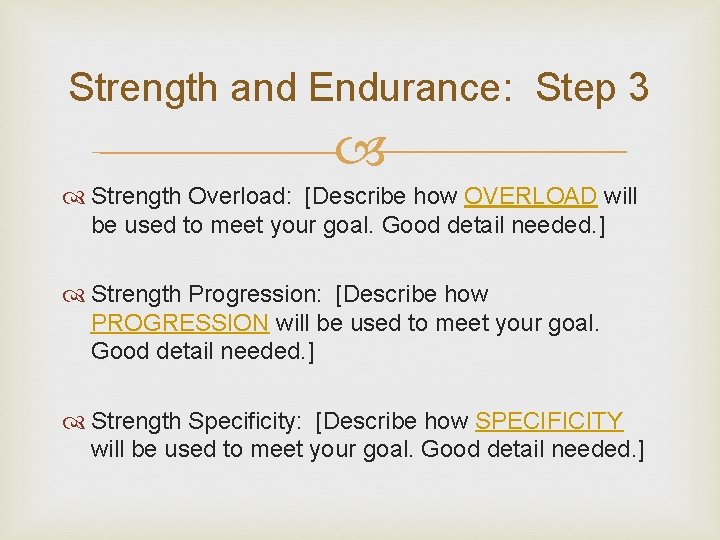 Strength and Endurance: Step 3

Strength Overload: [Describe how OVERLOAD will be used to meet your goal. Good detail needed.]

Strength Progression: [Describe how PROGRESSION will be used to meet your goal. Good detail needed.]

Strength Specificity: [Describe how SPECIFICITY will be used to meet your goal. Good detail needed.]